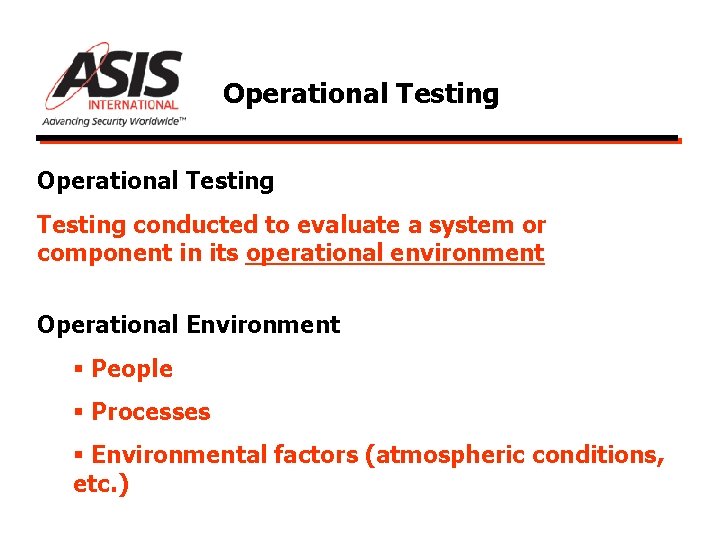 ASIS INTERNATIONAL
Advancing Security Worldwide™

Operational Testing

Operational Testing

Testing conducted to evaluate a system or component in its operational environment

Operational Environment

▪ People

▪ Processes

▪ Environmental factors (atmospheric conditions, etc.)